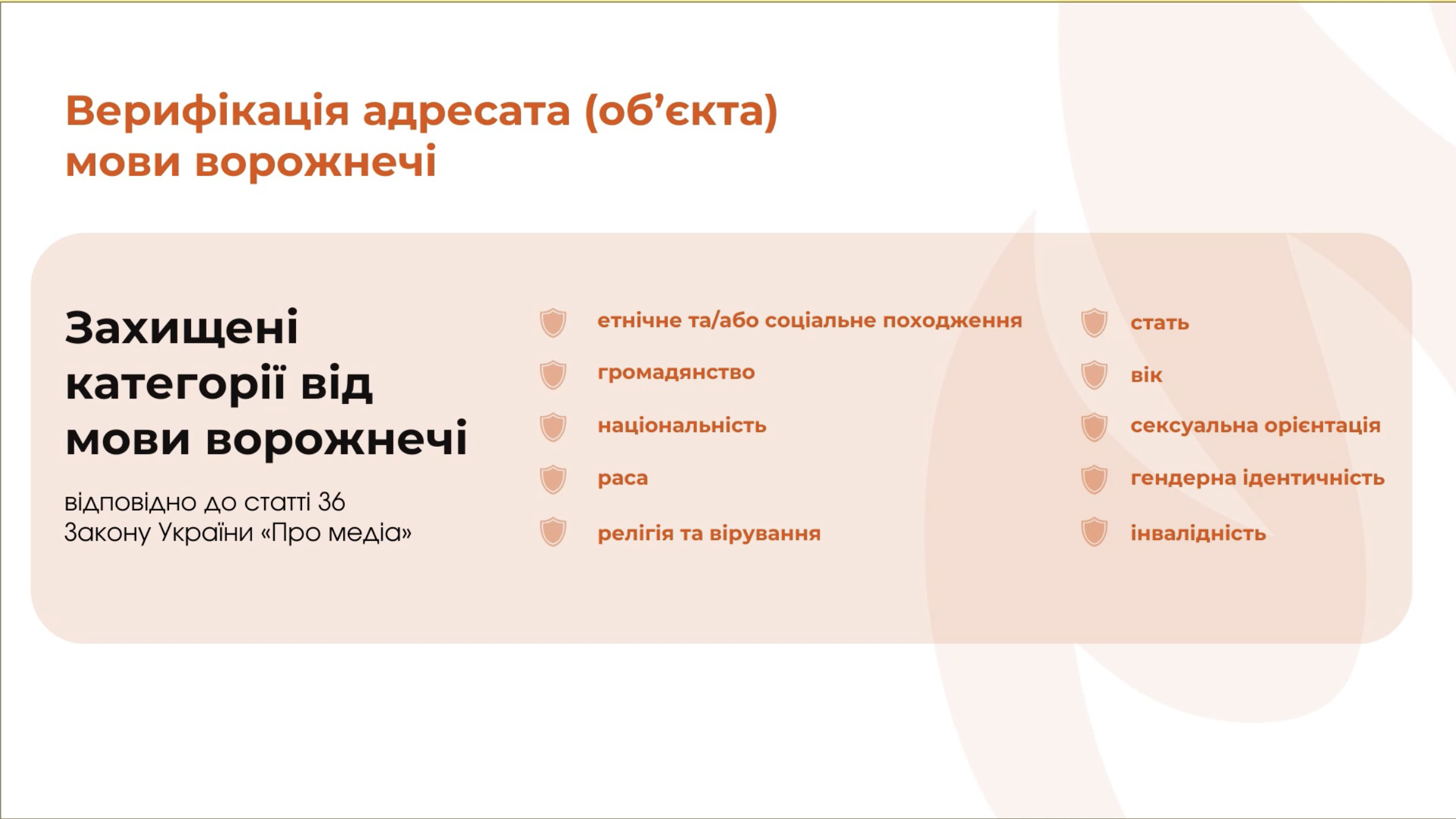 Верифікація адресата (об’єкта) мови ворожнечі

Захищені категорії від мови ворожнечі

відповідно до статті 36 Закону України «Про медіа»

етнічне та/або соціальне походження

громадянство

національність

раса

релігія та вірування

стать

вік

сексуальна орієнтація

гендерна ідентичність

інвалідність